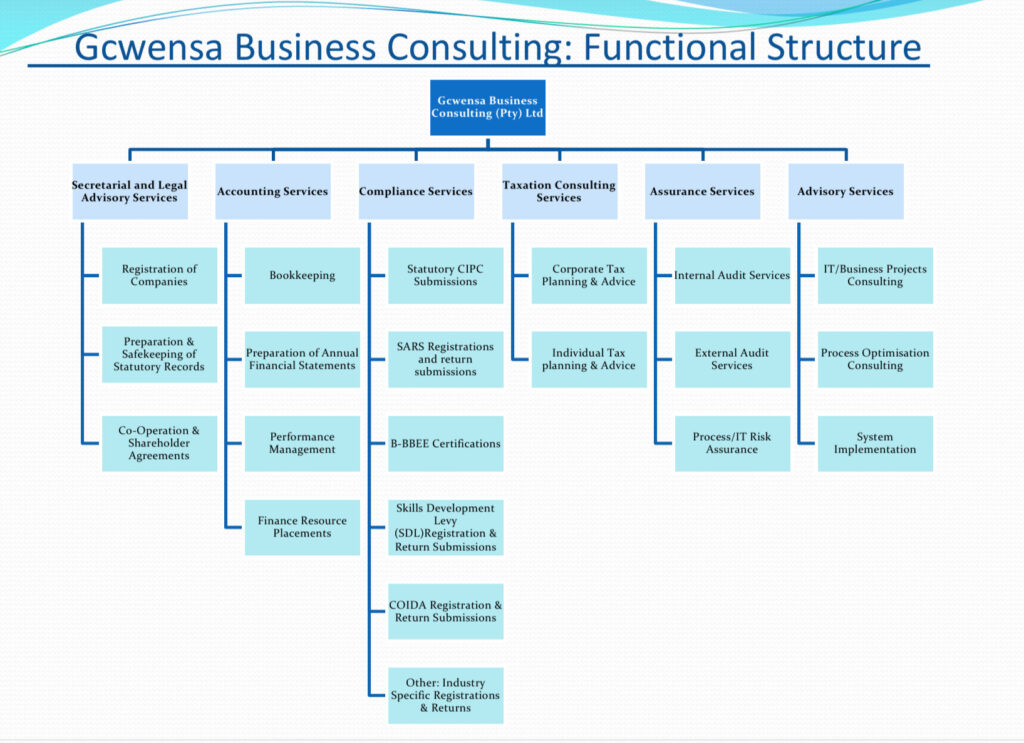 Gcwensa Business Consulting: Functional Structure

Gcwensa Business Consulting (Pty) Ltd

Secretarial and Legal Advisory Services

Registration of Companies

Preparation & Safekeeping of Statutory Records

Co-Operation & Shareholder Agreements

Accounting Services

Bookkeeping

Preparation of Annual Financial Statements

Performance Management

Finance Resource Placements

Compliance Services

Statutory CIPC Submissions

SARS Registrations and return submissions

B-BBEE Certifications

Skills Development Levy (SDL)Registration & Return Submissions

COIDA Registration & Return Submissions

Other: Industry Specific Registrations & Returns

Taxation Consulting Services

Corporate Tax Planning & Advice

Individual Tax planning & Advice

Assurance Services

Internal Audit Services

External Audit Services

Process/IT Risk Assurance

Advisory Services

IT/Business Projects Consulting

Process Optimisation Consulting

System Implementation